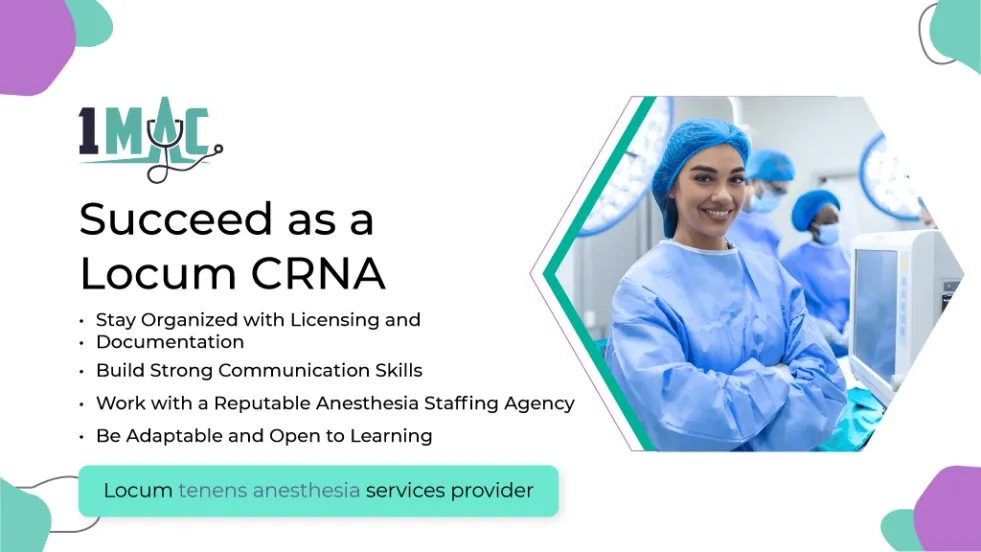 1MAC

Succeed as a Locum CRNA

• Stay Organized with Licensing and
• Documentation
• Build Strong Communication Skills
• Work with a Reputable Anesthesia Staffing Agency
• Be Adaptable and Open to Learning

Locum tenens anesthesia services provider